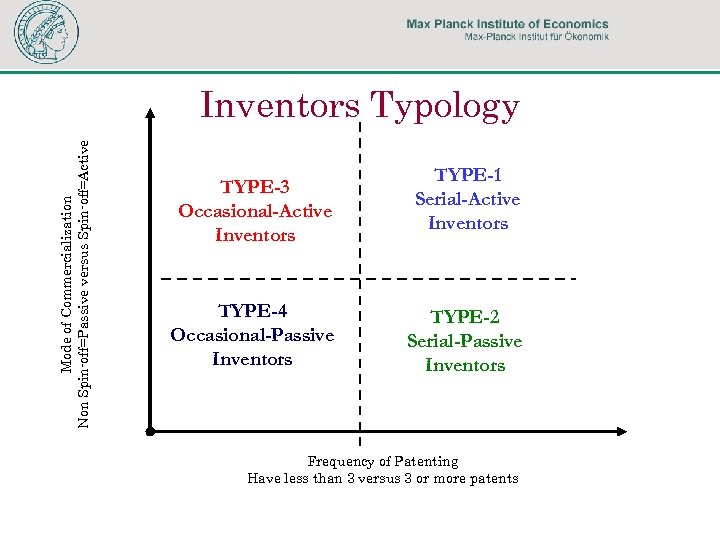 Max Planck Institute of Economics
Max-Planck Institut für Ökonomik

Inventors Typology

Mode of Commercialization
Non Spin-off=Passive versus Spin-off=Active

TYPE-3
Occasional-Active
Inventors

TYPE-1
Serial-Active
Inventors

TYPE-4
Occasional-Passive
Inventors

TYPE-2
Serial-Passive
Inventors

Frequency of Patenting
Have less than 3 versus 3 or more patents